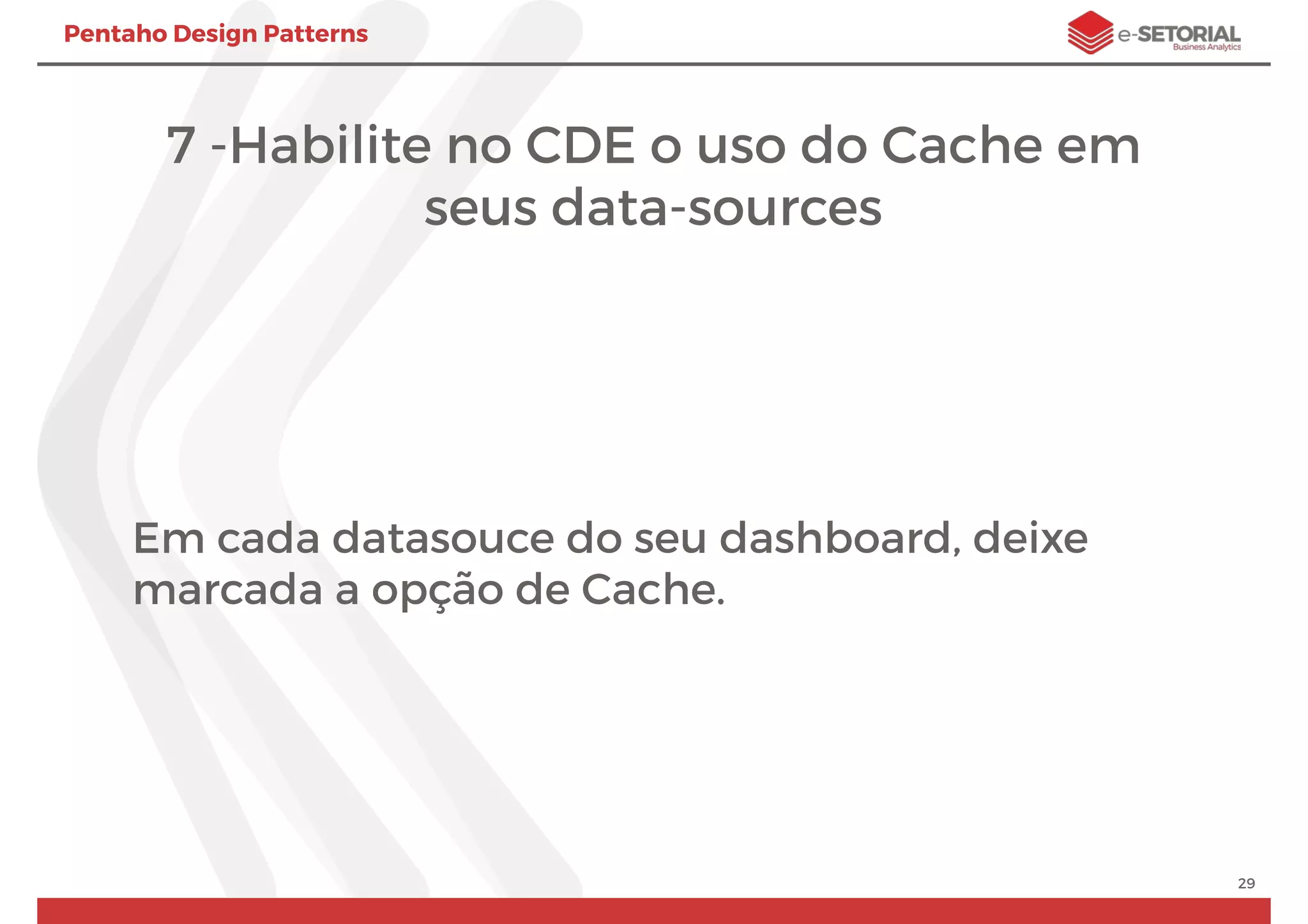 Pentaho Design Patterns

e-SETORIAL
Business Analytics

7 -Habilite no CDE o uso do Cache em seus data-sources

Em cada datasouce do seu dashboard, deixe marcada a opção de Cache.

29